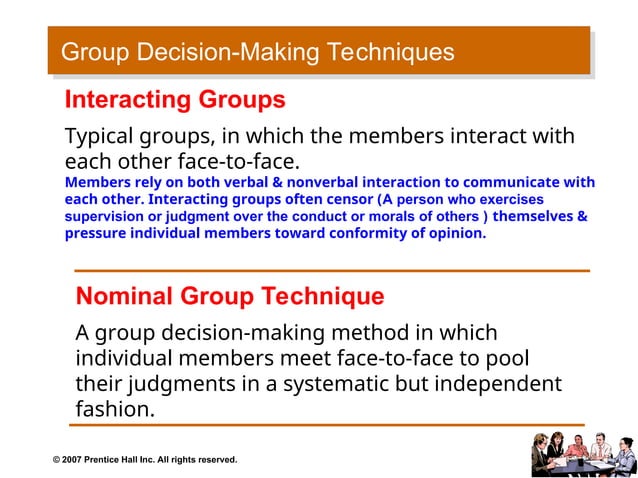 Group Decision-Making Techniques

Interacting Groups

Typical groups, in which the members interact with each other face-to-face.

Members rely on both verbal & nonverbal interaction to communicate with each other. Interacting groups often censor (A person who exercises supervision or judgment over the conduct or morals of others ) themselves & pressure individual members toward conformity of opinion.

Nominal Group Technique

A group decision-making method in which individual members meet face-to-face to pool their judgments in a systematic but independent fashion.

© 2007 Prentice Hall Inc. All rights reserved.